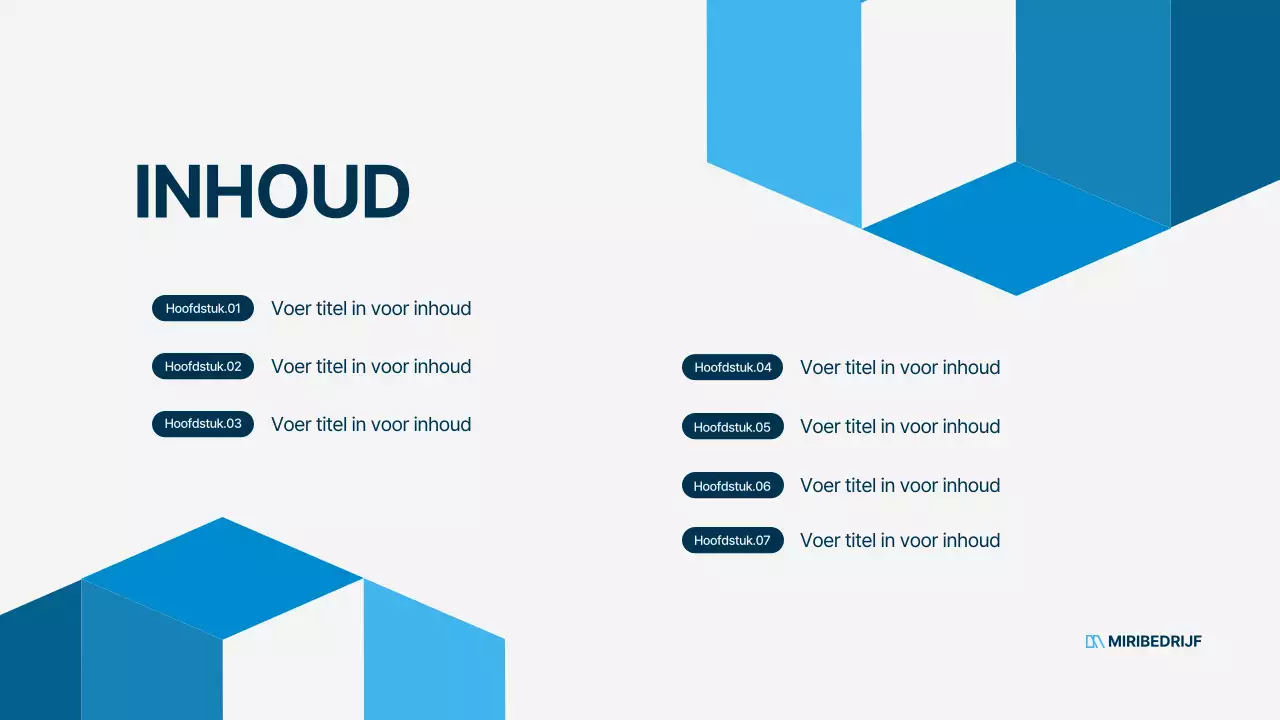 INHOUD

Hoofdstuk.01 Voer titel in voor inhoud

Hoofdstuk.02 Voer titel in voor inhoud

Hoofdstuk.03 Voer titel in voor inhoud

Hoofdstuk.04 Voer titel in voor inhoud

Hoofdstuk.05 Voer titel in voor inhoud

Hoofdstuk.06 Voer titel in voor inhoud

Hoofdstuk.07 Voer titel in voor inhoud

MIRIBEDRIJF